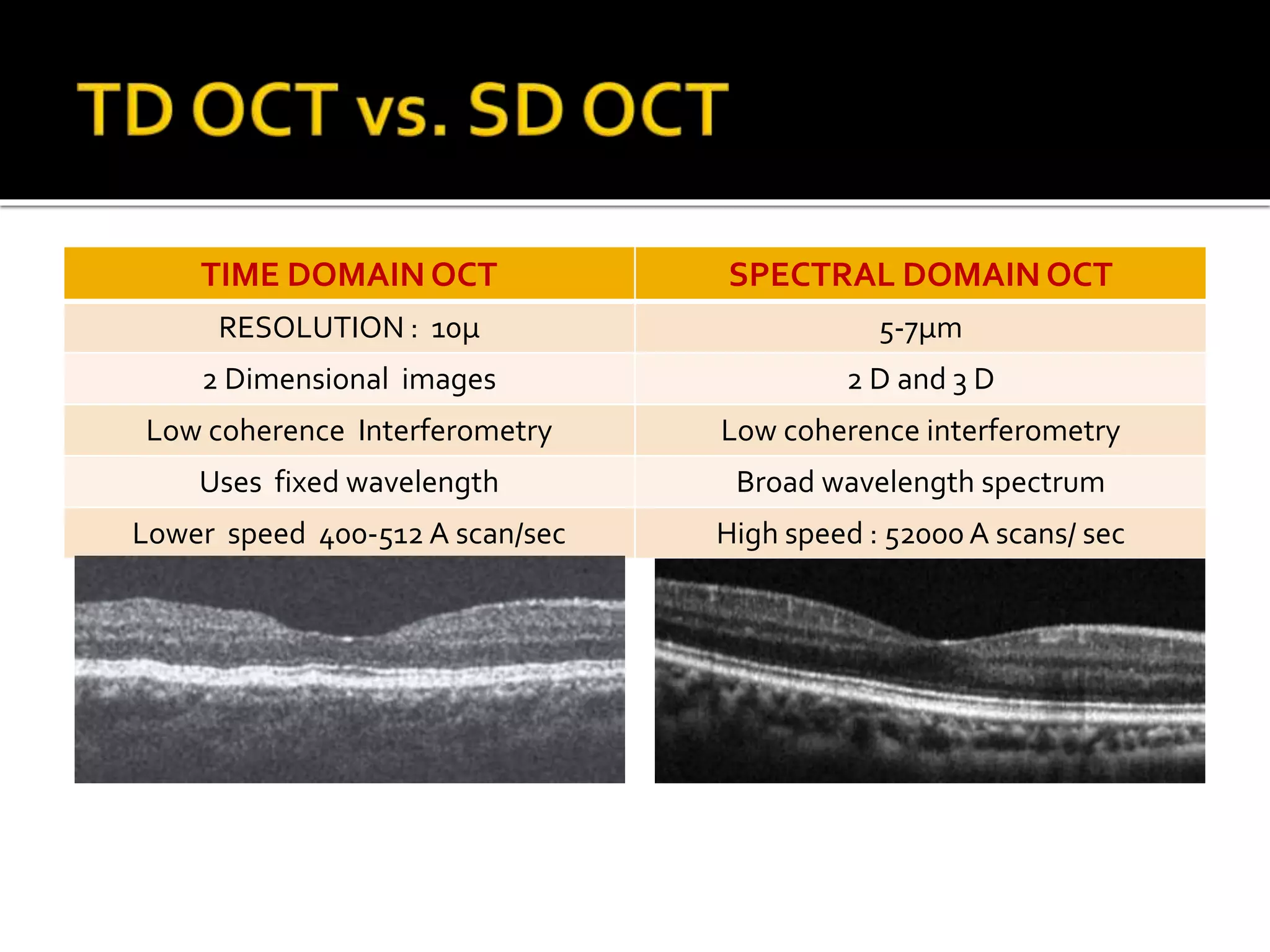 TD OCT vs. SD OCT

| TIME DOMAIN OCT | SPECTRAL DOMAIN OCT |
|---|---|
| RESOLUTION : 10µ | 5-7µm |
| 2 Dimensional images | 2 D and 3 D |
| Low coherence Interferometry | Low coherence interferometry |
| Uses fixed wavelength | Broad wavelength spectrum |
| Lower speed 400-512 A scan/sec | High speed : 52000 A scans/ sec |